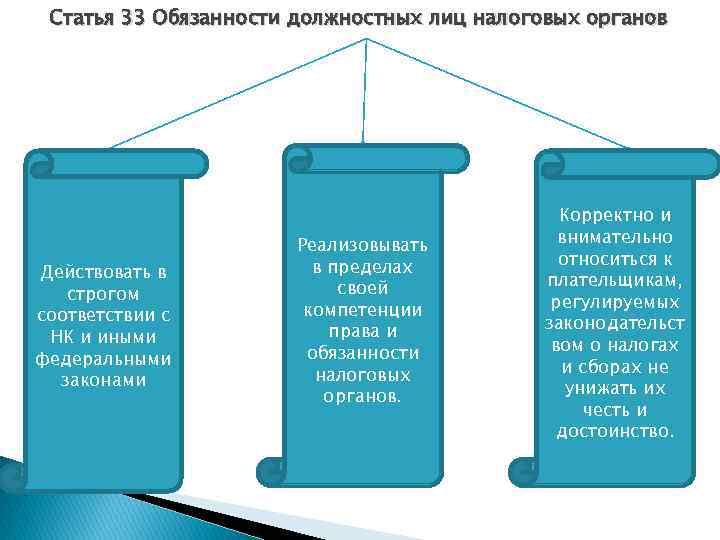 Статья 33 Обязанности должностных лиц налоговых органов

Действовать в строгом соответствии с НК и иными федеральными законами

Реализовывать в пределах своей компетенции права и обязанности налоговых органов.

Корректно и внимательно относиться к плательщикам, регулируемых законодательством о налогах и сборах не унижать их честь и достоинство.